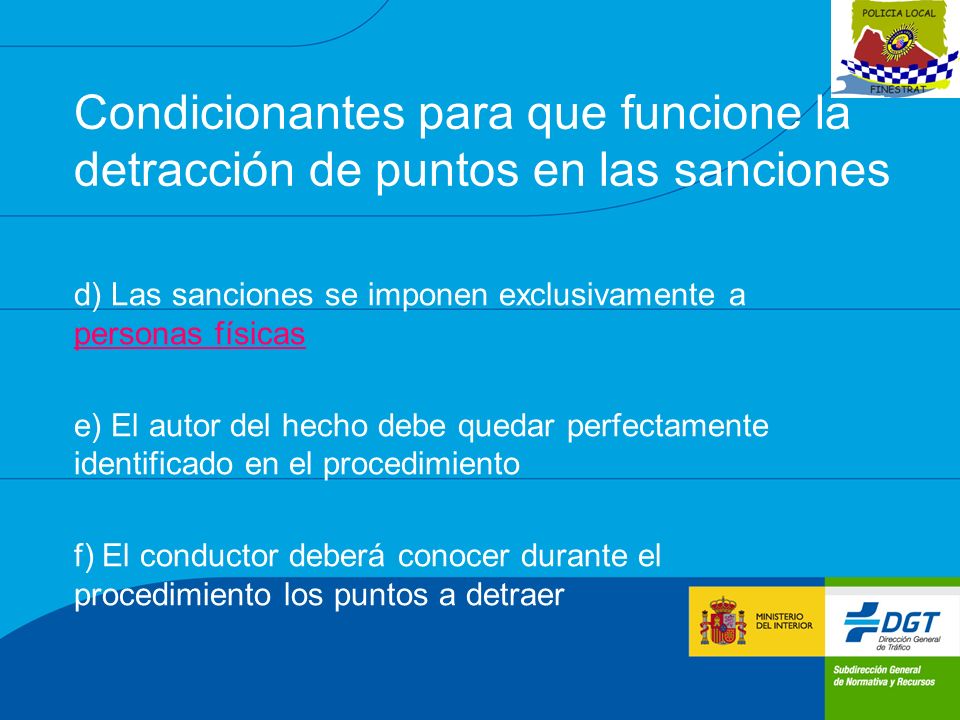 POLICIA LOCAL
FINESTRAT

Condicionantes para que funcione la detracción de puntos en las sanciones

d) Las sanciones se imponen exclusivamente a personas físicas

e) El autor del hecho debe quedar perfectamente identificado en el procedimiento

f) El conductor deberá conocer durante el procedimiento los puntos a detraer

MINISTERIO DEL INTERIOR

DGT
Dirección General de Tráfico

Subdirección General de Normativa y Recursos